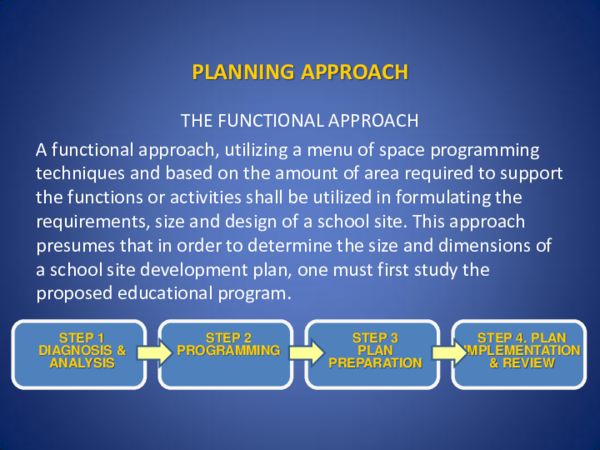 PLANNING APPROACH

THE FUNCTIONAL APPROACH

A functional approach, utilizing a menu of space programming techniques and based on the amount of area required to support the functions or activities shall be utilized in formulating the requirements, size and design of a school site. This approach presumes that in order to determine the size and dimensions of a school site development plan, one must first study the proposed educational program.

STEP 1 DIAGNOSIS & ANALYSIS

STEP 2 PROGRAMMING

STEP 3 PLAN PREPARATION

STEP 4. PLAN IMPLEMENTATION & REVIEW